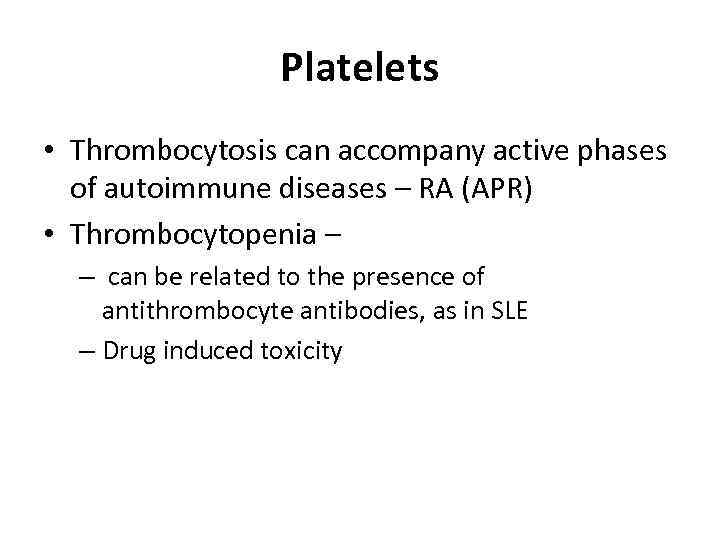 Platelets

• Thrombocytosis can accompany active phases of autoimmune diseases – RA (APR)
• Thrombocytopenia –
– can be related to the presence of antithrombocyte antibodies, as in SLE
– Drug induced toxicity